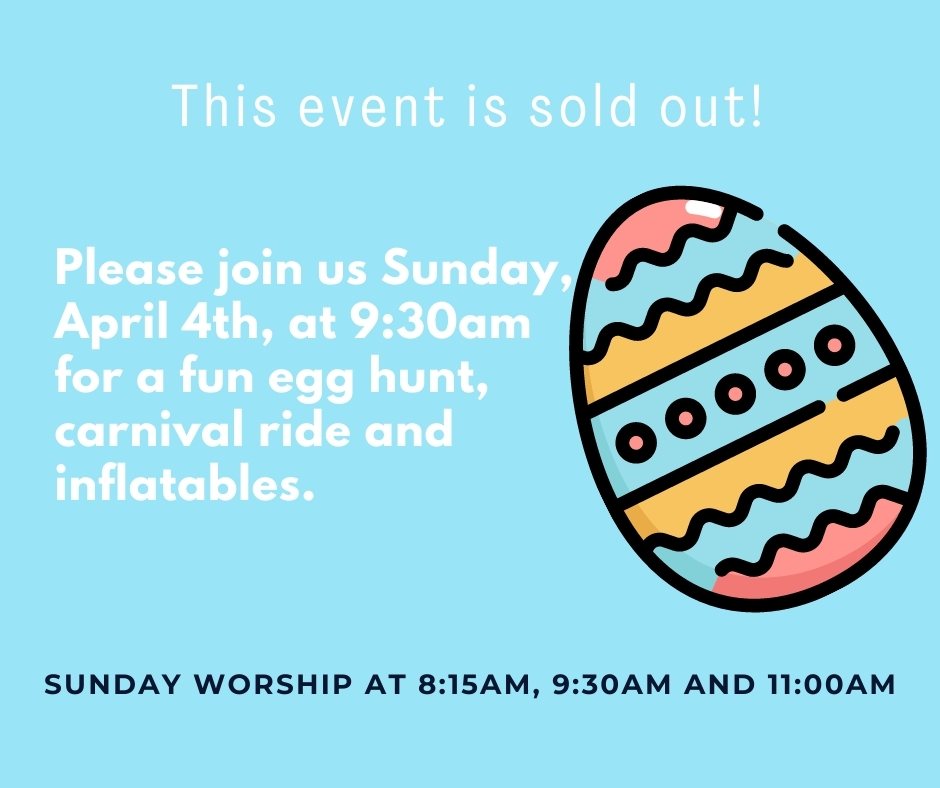 This event is sold out!

Please join us Sunday, April 4th, at 9:30am for a fun egg hunt, carnival ride and inflatables.

SUNDAY WORSHIP AT 8:15AM, 9:30AM AND 11:00AM